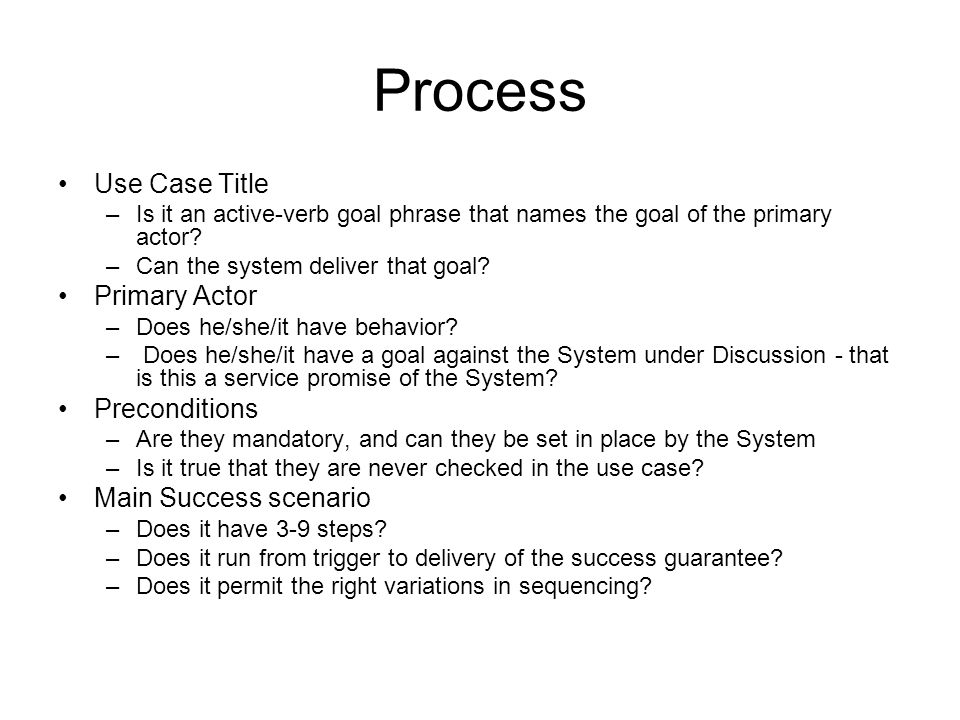 Process

• Use Case Title
– Is it an active-verb goal phrase that names the goal of the primary actor?
– Can the system deliver that goal?
• Primary Actor
– Does he/she/it have behavior?
– Does he/she/it have a goal against the System under Discussion - that is this a service promise of the System?
• Preconditions
– Are they mandatory, and can they be set in place by the System
– Is it true that they are never checked in the use case?
• Main Success scenario
– Does it have 3-9 steps?
– Does it run from trigger to delivery of the success guarantee?
– Does it permit the right variations in sequencing?